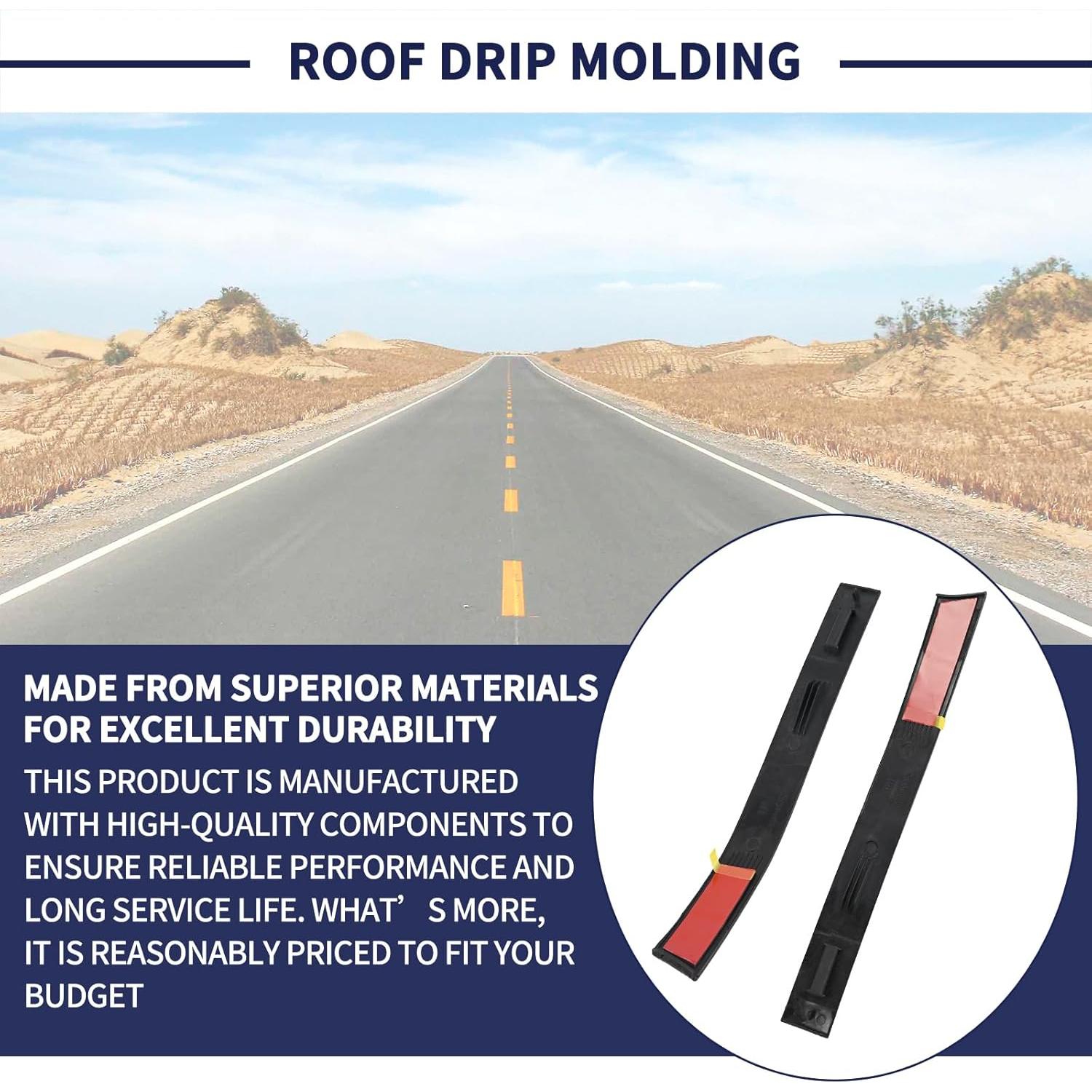 ROOF DRIP MOLDING

MADE FROM SUPERIOR MATERIALS FOR EXCELLENT DURABILITY

THIS PRODUCT IS MANUFACTURED WITH HIGH-QUALITY COMPONENTS TO ENSURE RELIABLE PERFORMANCE AND LONG SERVICE LIFE. WHAT’ S MORE, IT IS REASONABLY PRICED TO FIT YOUR BUDGET